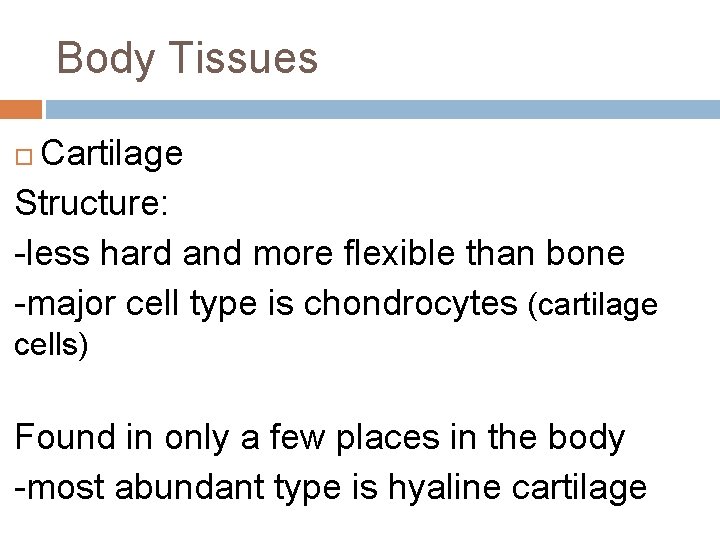 Body Tissues

Cartilage

Structure:

-less hard and more flexible than bone

-major cell type is chondrocytes (cartilage cells)

Found in only a few places in the body

-most abundant type is hyaline cartilage